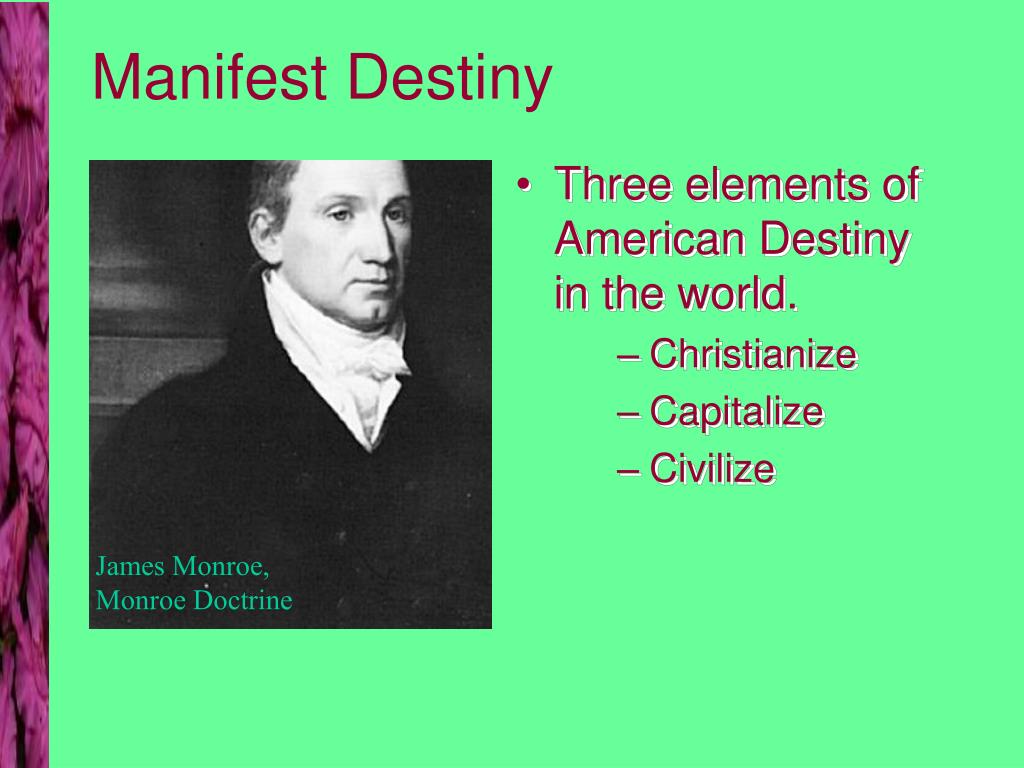 Manifest Destiny

James Monroe,
Monroe Doctrine

• Three elements of American Destiny in the world.
– Christianize
– Capitalize
– Civilize